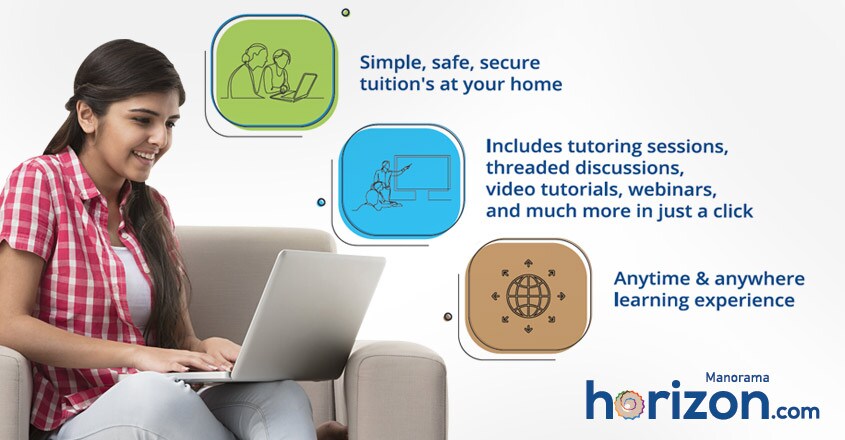 Simple, safe, secure tuition's at your home

Includes tutoring sessions, threaded discussions, video tutorials, webinars, and much more in just a click

Anytime & anywhere learning experience

Manorama
horizon.com